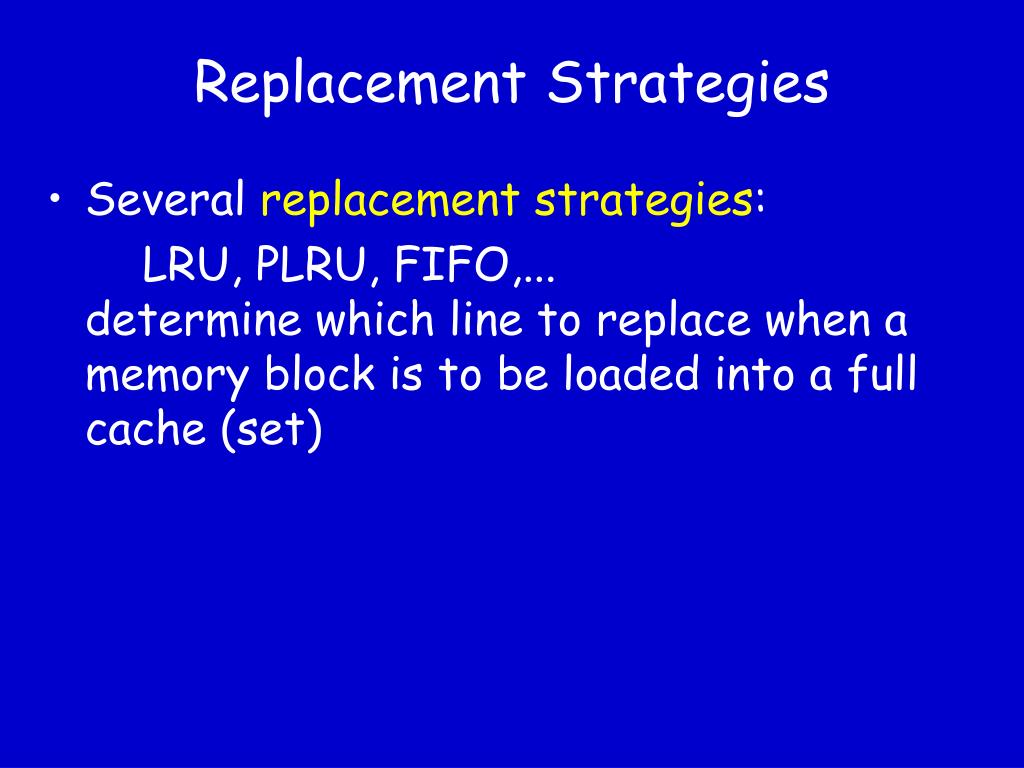 Replacement Strategies

• Several replacement strategies:
LRU, PLRU, FIFO,...
determine which line to replace when a memory block is to be loaded into a full cache (set)